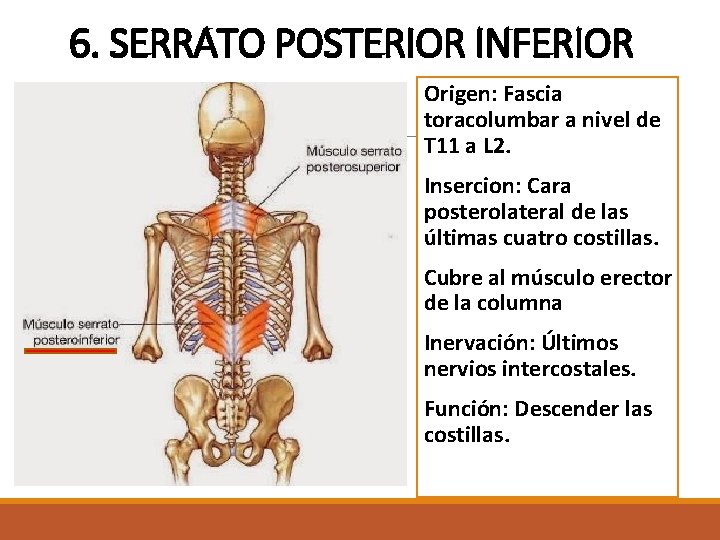 6. SERRATO POSTERIOR INFERIOR

Músculo serrato posterosuperior

Músculo serrato posteroinferior

Origen: Fascia toracolumbar a nivel de T11 a L2.

Insercion: Cara posterolateral de las últimas cuatro costillas.

Cubre al músculo erector de la columna

Inervación: Últimos nervios intercostales.

Función: Descender las costillas.